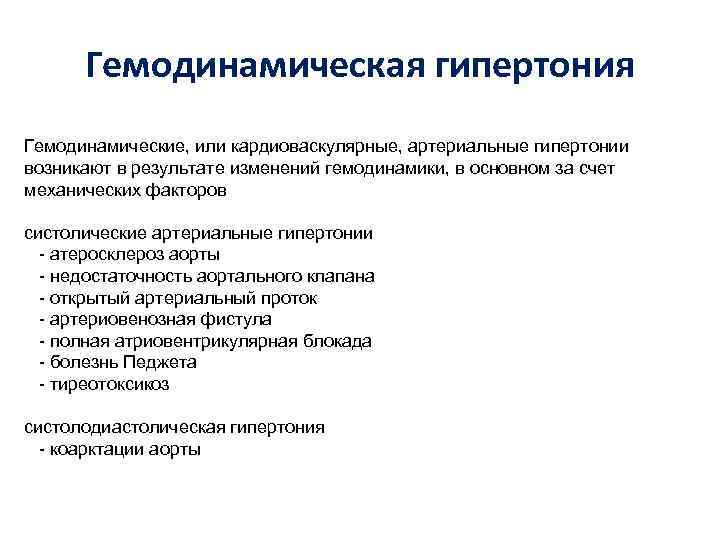 Гемодинамическая гипертония

Гемодинамические, или кардиоваскулярные, артериальные гипертонии возникают в результате изменений гемодинамики, в основном за счет механических факторов

систолические артериальные гипертонии
- атеросклероз аорты
- недостаточность аортального клапана
- открытый артериальный проток
- артериовенозная фистула
- полная атриовентрикулярная блокада
- болезнь Педжета
- тиреотоксикоз

систолодиастолическая гипертония
- коарктации аорты